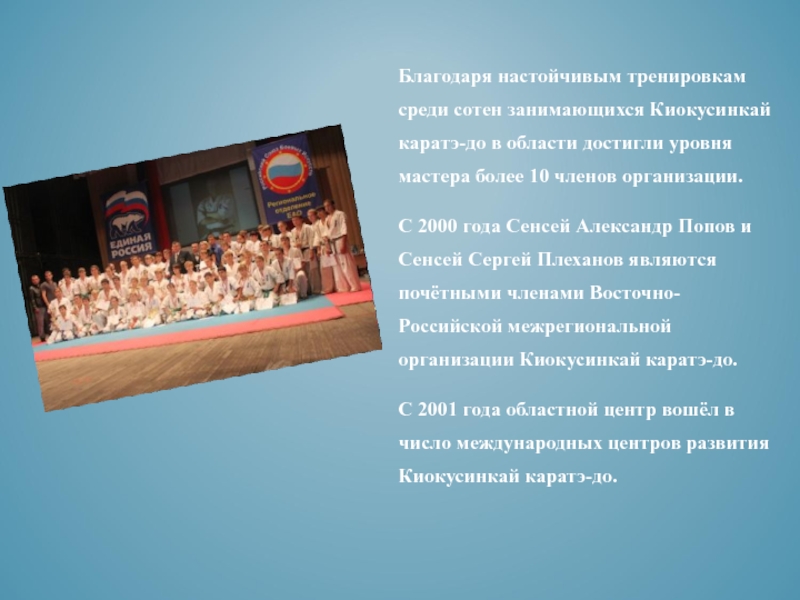 ЕДИНАЯ РОССИЯ

Региональное отделение ЕАО

Благодаря настойчивым тренировкам среди сотен занимающихся Киокусинкай каратэ-до в области достигли уровня мастера более 10 членов организации.

С 2000 года Сенсей Александр Попов и Сенсей Сергей Плеханов являются почётными членами Восточно-Российской межрегиональной организации Киокусинкай каратэ-до.

С 2001 года областной центр вошёл в число международных центров развития Киокусинкай каратэ-до.